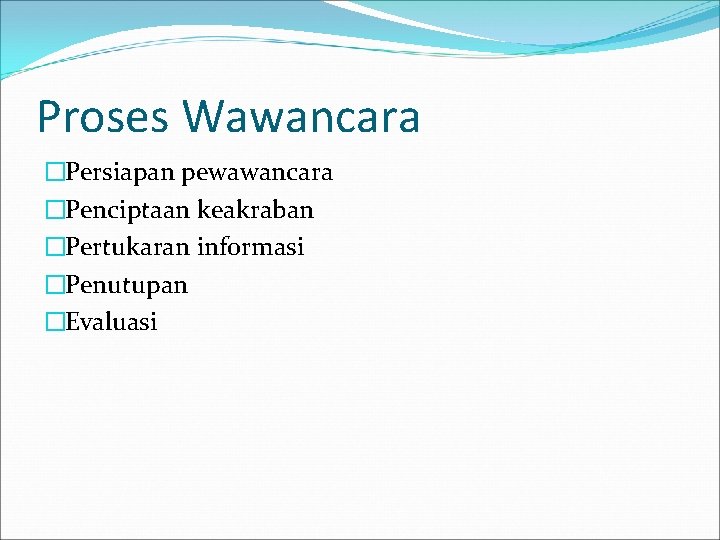 Proses Wawancara

□Persiapan pewawancara
□Penciptaan keakraban
□Pertukaran informasi
□Penutupan
□Evaluasi